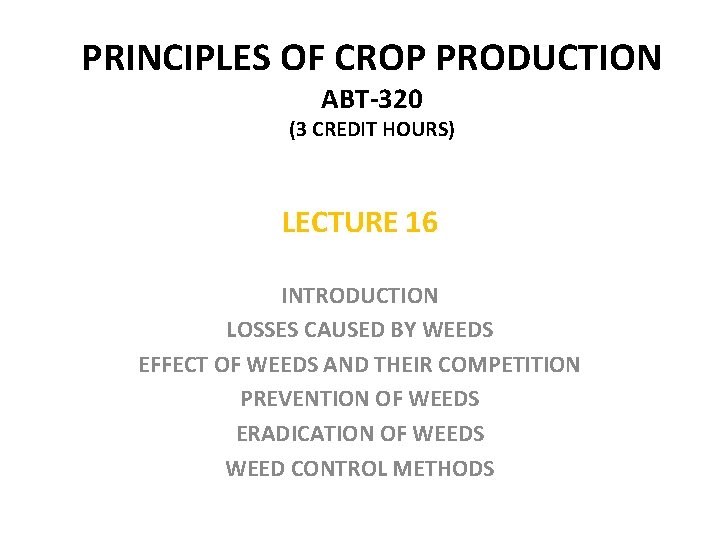 PRINCIPLES OF CROP PRODUCTION
ABT-320
(3 CREDIT HOURS)

LECTURE 16

INTRODUCTION
LOSSES CAUSED BY WEEDS
EFFECT OF WEEDS AND THEIR COMPETITION
PREVENTION OF WEEDS
ERADICATION OF WEEDS
WEED CONTROL METHODS